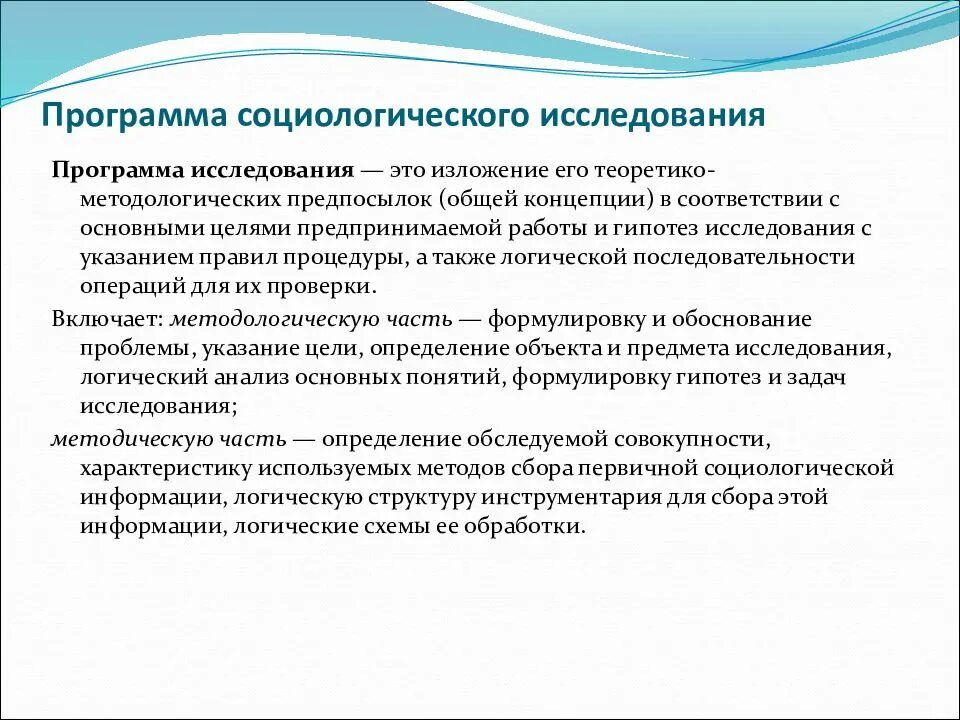 Программа социологического исследования

Программа исследования — это изложение его теоретико-методологических предпосылок (общей концепции) в соответствии с основными целями предпринимаемой работы и гипотез исследования с указанием правил процедуры, а также логической последовательности операций для их проверки.

Включает: методологическую часть — формулировку и обоснование проблемы, указание цели, определение объекта и предмета исследования, логический анализ основных понятий, формулировку гипотез и задач исследования;

методическую часть — определение обследуемой совокупности, характеристику используемых методов сбора первичной социологической информации, логическую структуру инструментария для сбора этой информации, логические схемы ее обработки.